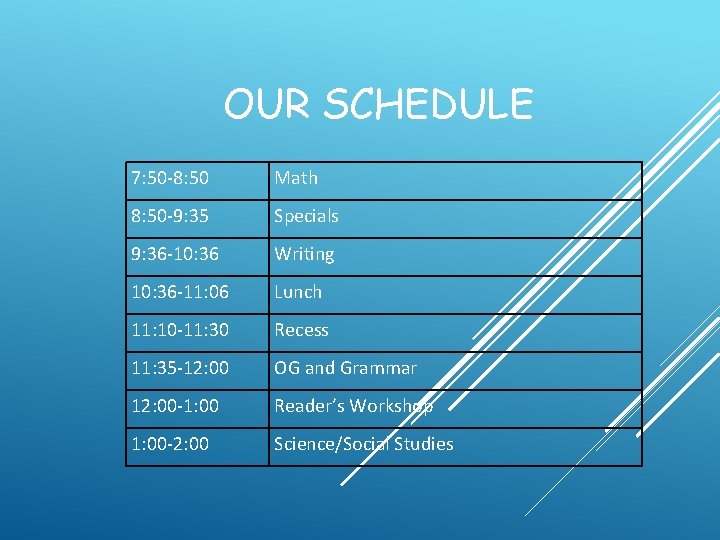 OUR SCHEDULE

| 7:50-8:50 | Math |
|---|---|
| 8:50-9:35 | Specials |
| 9:36-10:36 | Writing |
| 10:36-11:06 | Lunch |
| 11:10-11:30 | Recess |
| 11:35-12:00 | OG and Grammar |
| 12:00-1:00 | Reader's Workshop |
| 1:00-2:00 | Science/Social Studies |